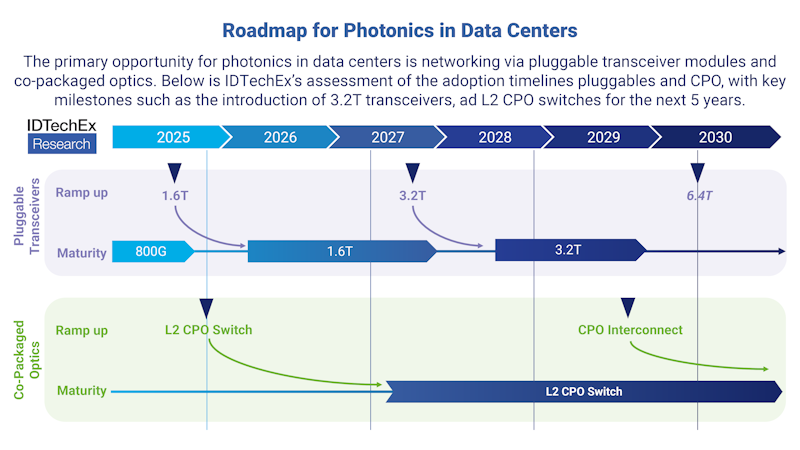 Roadmap for Photonics in Data Centers

The primary opportunity for photonics in data centers is networking via pluggable transceiver modules and co-packaged optics. Below is IDTechEx's assessment of the adoption timelines pluggables and CPO, with key milestones such as the introduction of 3.2T transceivers, ad L2 CPO switches for the next 5 years.

IDTechEx Research

2025 2026 2027 2028 2029 2030

Pluggable Transceivers

Ramp up 1.6T 3.2T 6.4T

Maturity 800G 1.6T 3.2T

Co-Packaged Optics

Ramp up L2 CPO Switch CPO Interconnect

Maturity L2 CPO Switch